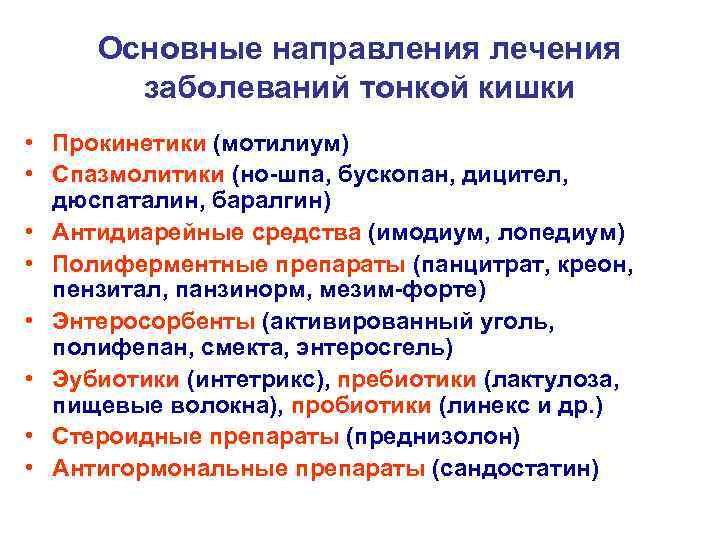 Основные направления лечения заболеваний тонкой кишки

• Прокинетики (мотилиум)
• Спазмолитики (но-шпа, бускопан, дицител, дюспаталин, баралгин)
• Антидиарейные средства (имодиум, лопедиум)
• Полиферментные препараты (панцитрат, креон, пензитал, панзинорм, мезим-форте)
• Энтеросорбенты (активированный уголь, полифепан, смекта, энтеросгель)
• Эубиотики (интетрикс), пребиотики (лактулоза, пищевые волокна), пробиотики (линекс и др.)
• Стероидные препараты (преднизолон)
• Антигормональные препараты (сандостатин)